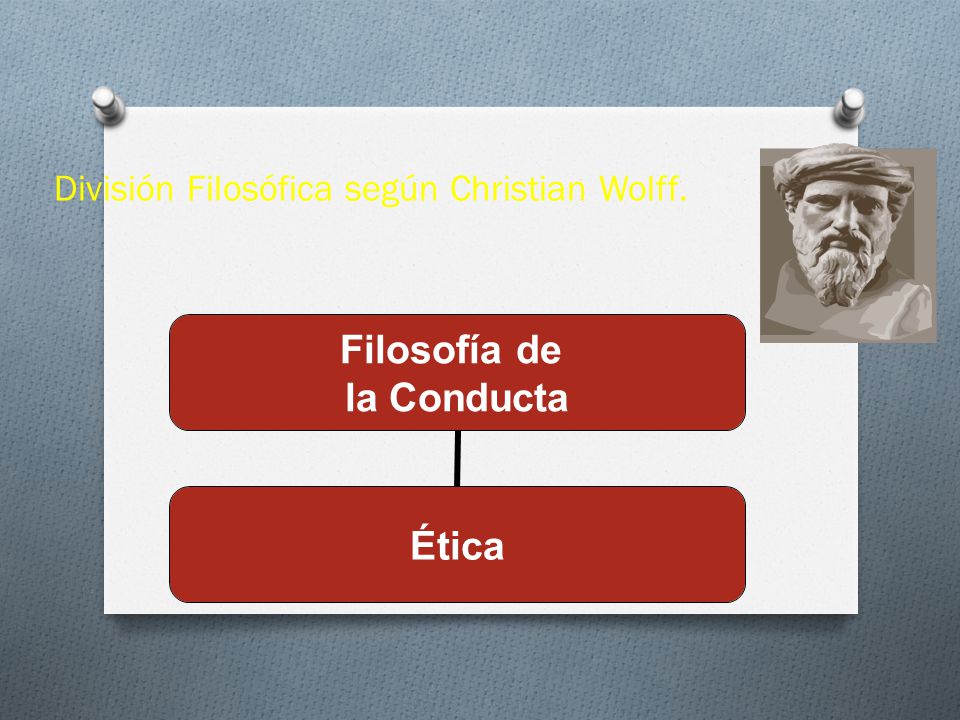 División Filosófica según Christian Wolff.

Filosofía de la Conducta

Ética